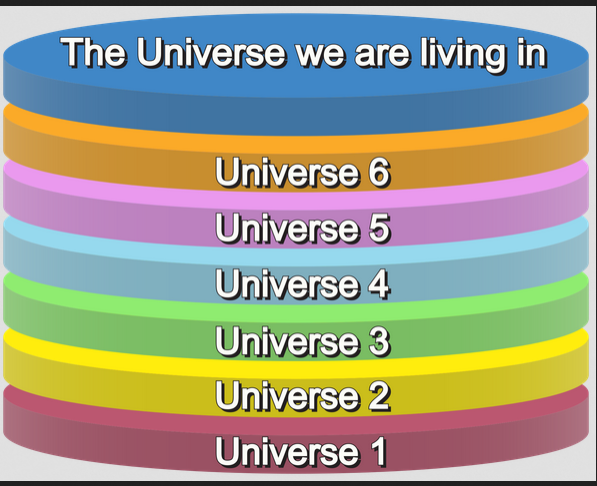 The Universe we are living in

Universe 6

Universe 5

Universe 4

Universe 3

Universe 2

Universe 1